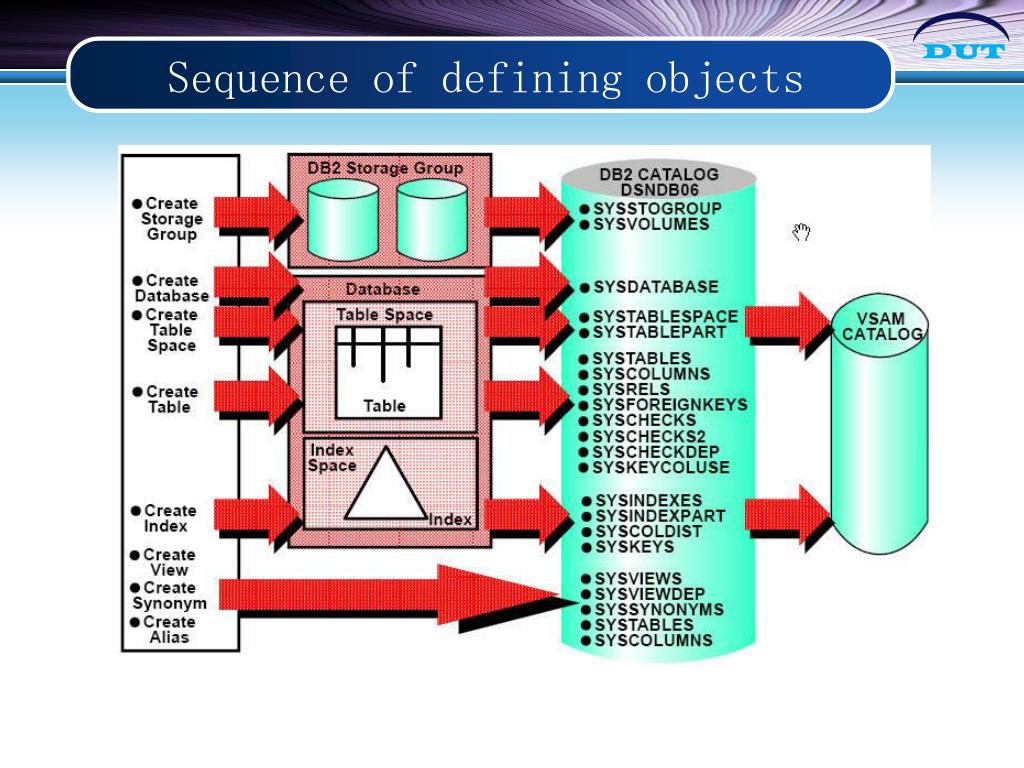 DUT

Sequence of defining objects

● Create Storage Group

● Create Database

● Create Table Space

● Create Table

● Create Index

● Create View

● Create Synonym

● Create Alias

DB2 Storage Group

Database

Table Space

Table

Index Space

Index

DB2 CATALOG DSNDB06

● SYSSTOGROUP
● SYSVOLUMES

● SYSDATABASE

● SYSTABLESPACE
● SYSTABLEPART

● SYSTABLES
● SYSCOLUMNS
● SYSRELS
● SYSFOREIGNKEYS
● SYSCHECKS
● SYSCHECKS2
● SYSCHECKDEP
● SYSKEYCOLUSE

● SYSINDEXES
● SYSINDEXPART
● SYSCOLDIST
● SYSKEYS

● SYSVIEWS
● SYSVIEWDEP
● SYSSYNONYMS
● SYSTABLES
● SYSCOLUMNS

VSAM CATALOG